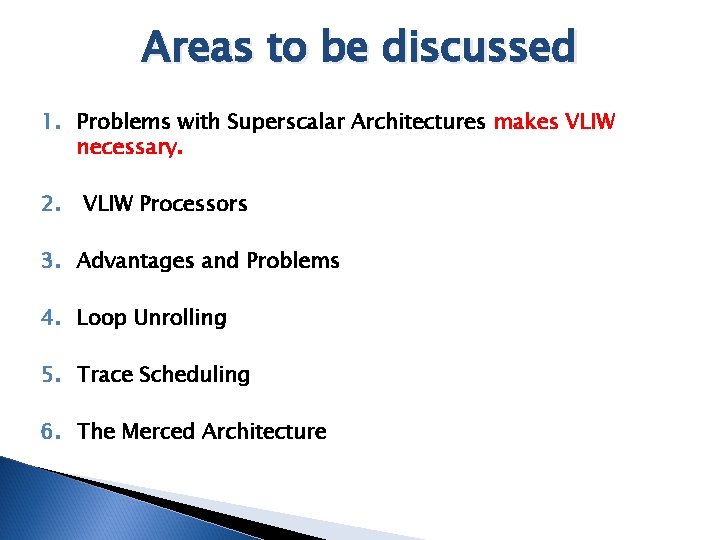 Areas to be discussed

1. Problems with Superscalar Architectures makes VLIW necessary.

2. VLIW Processors

3. Advantages and Problems

4. Loop Unrolling

5. Trace Scheduling

6. The Merced Architecture